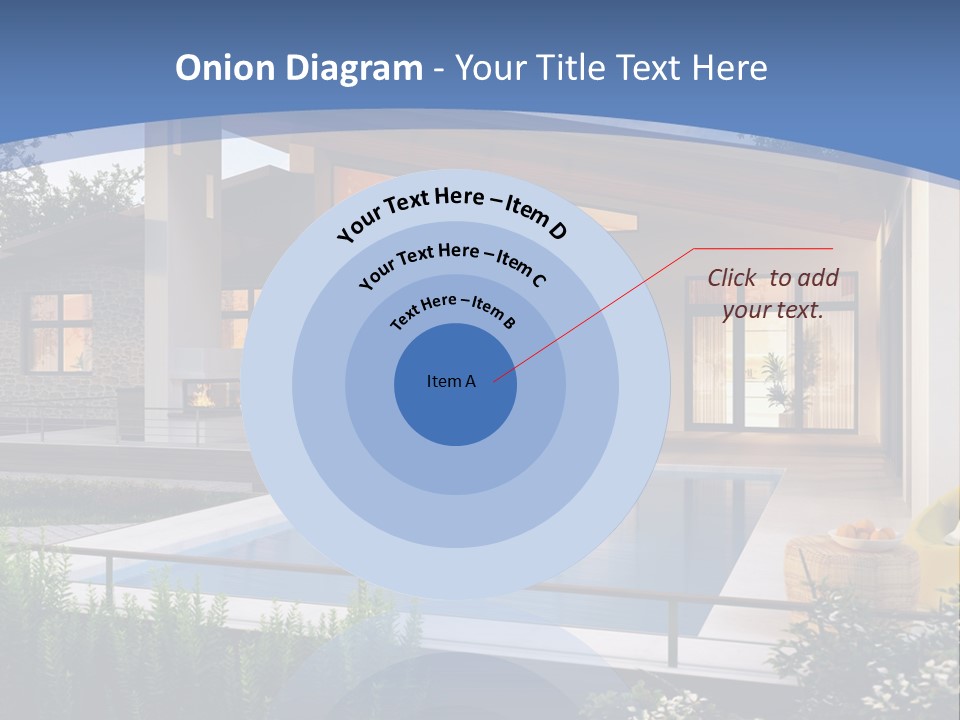 Onion Diagram - Your Title Text Here

Your Text Here – Item D

Your Text Here – Item C

Text Here – Item B

Item A

Click to add your text.